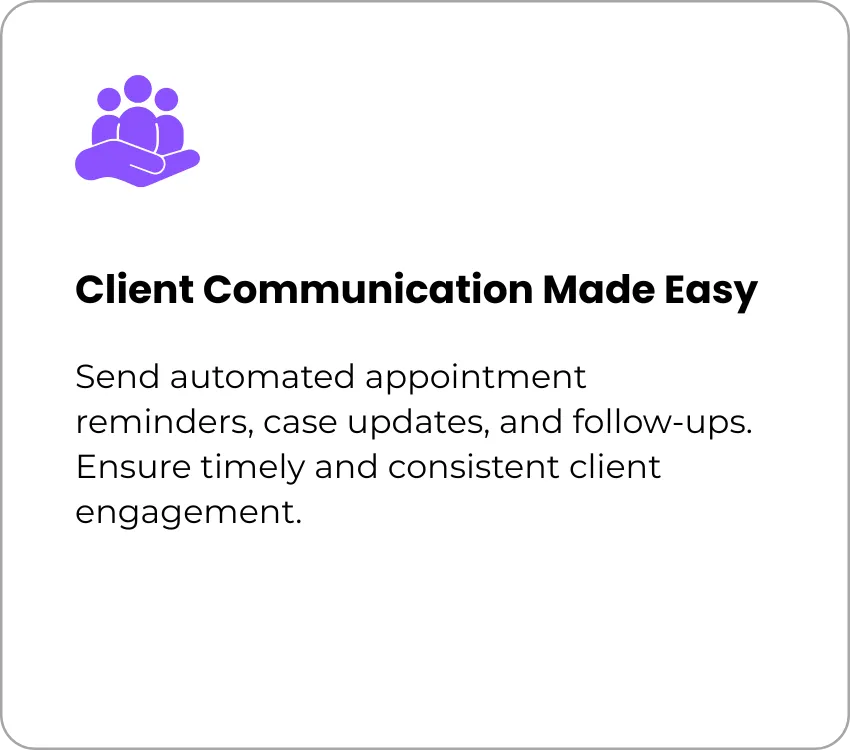 Client Communication Made Easy

Send automated appointment reminders, case updates, and follow-ups. Ensure timely and consistent client engagement.